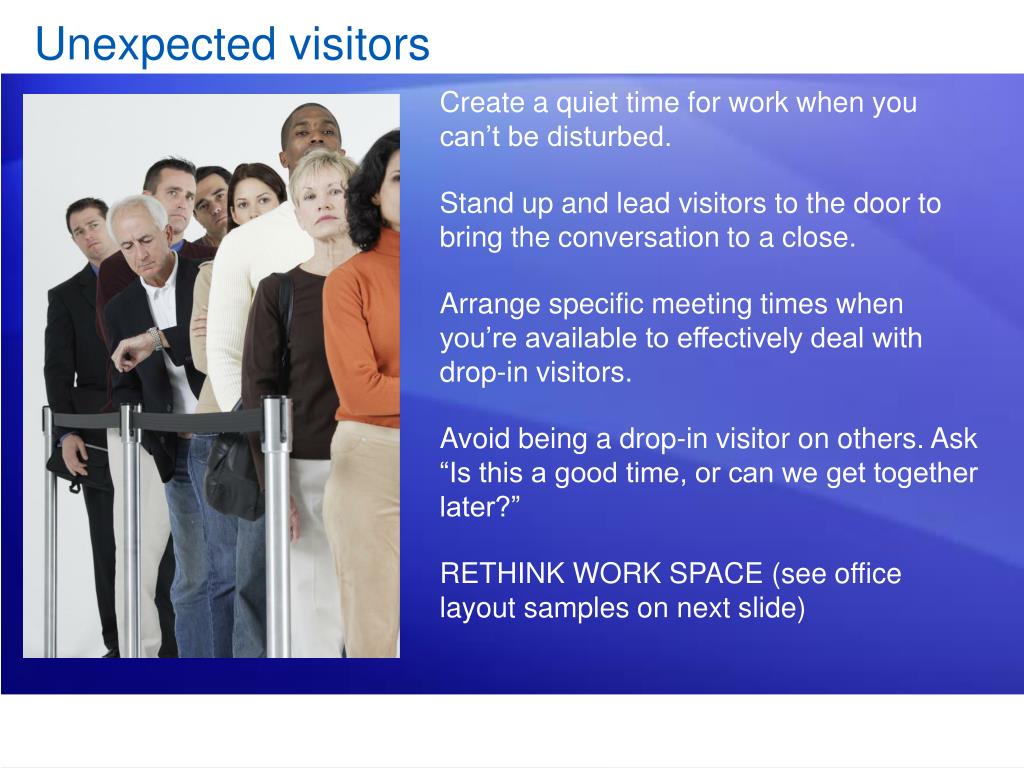 Unexpected visitors

Create a quiet time for work when you can’t be disturbed.

Stand up and lead visitors to the door to bring the conversation to a close.

Arrange specific meeting times when you’re available to effectively deal with drop-in visitors.

Avoid being a drop-in visitor on others. Ask “Is this a good time, or can we get together later?”

RETHINK WORK SPACE (see office layout samples on next slide)